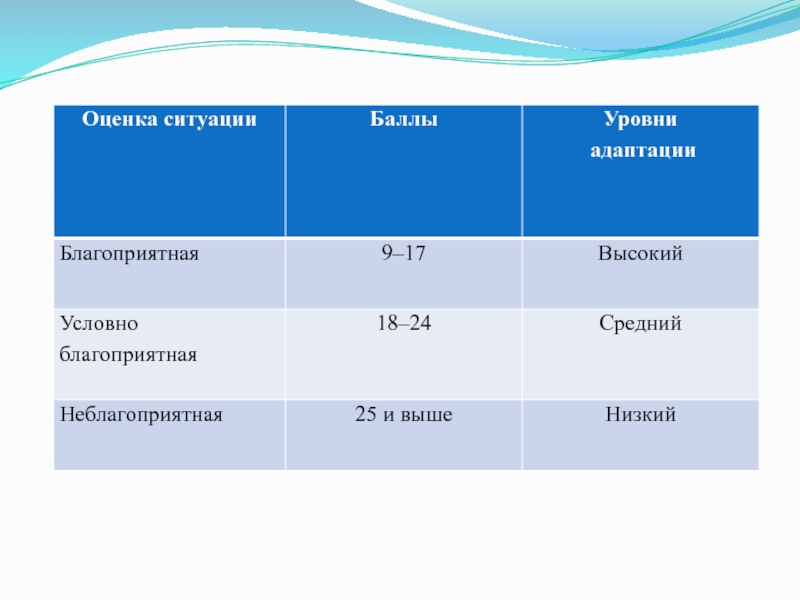 | Оценка ситуации | Баллы | Уровни адаптации |
|---|---|---|
| Благоприятная | 9–17 | Высокий |
| Условно благоприятная | 18–24 | Средний |
| Неблагоприятная | 25 и выше | Низкий |